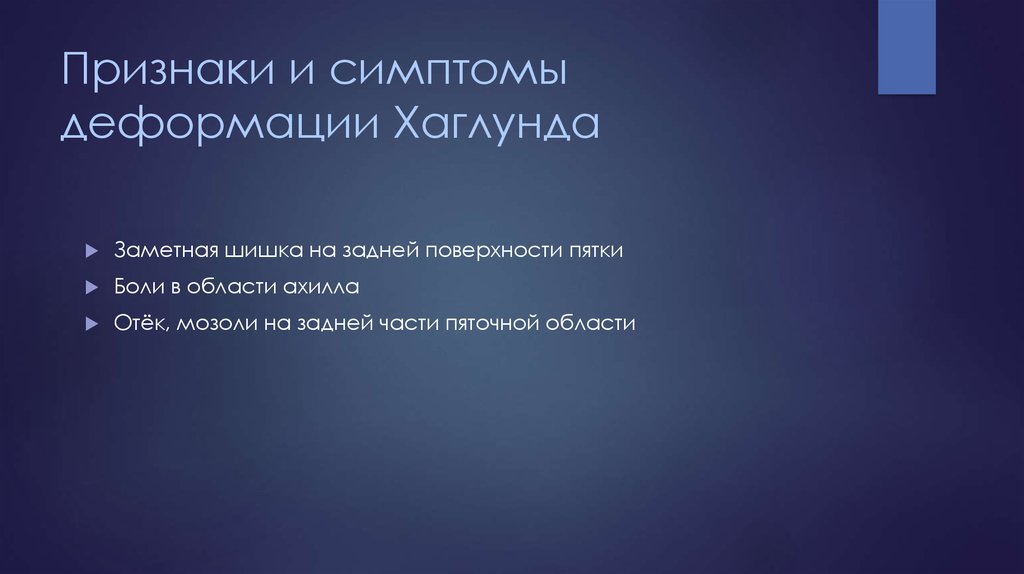 Признаки и симптомы деформации Хаглунда

Заметная шишка на задней поверхности пятки

Боли в области ахилла

Отёк, мозоли на задней части пяточной области